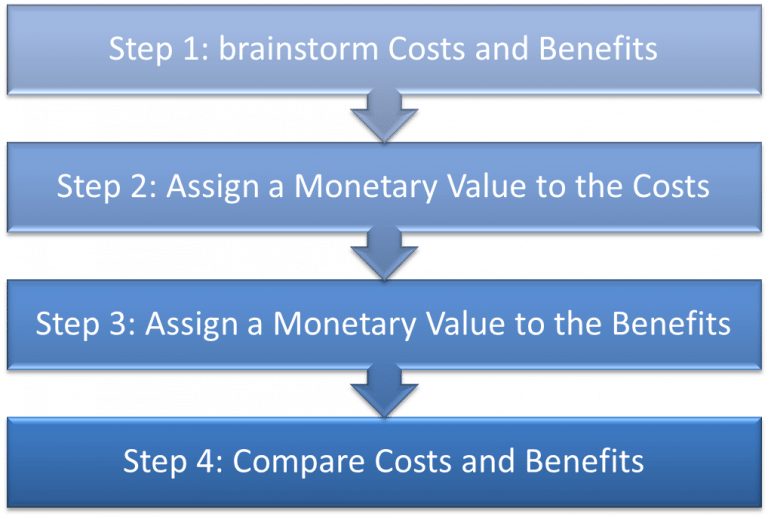 Step 1: brainstorm Costs and Benefits

Step 2: Assign a Monetary Value to the Costs

Step 3: Assign a Monetary Value to the Benefits

Step 4: Compare Costs and Benefits